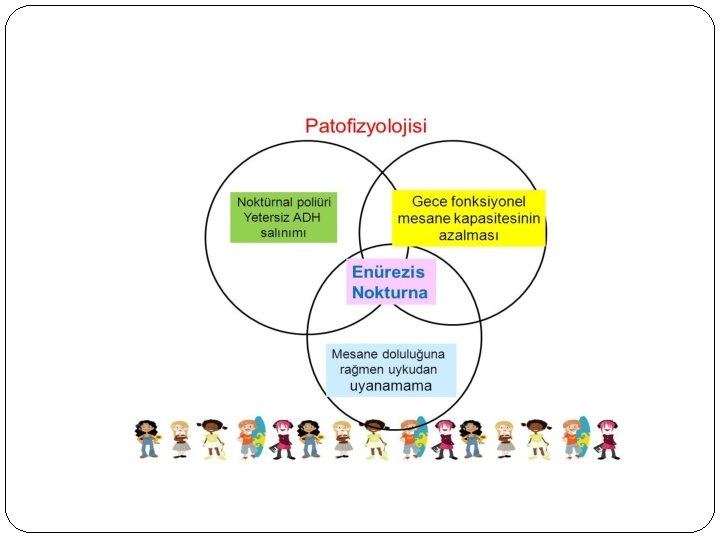 Patofizyolojisi

Noktürnal poliüri
Yetersiz ADH
salınımı

Gece fonksiyonel
mesane kapasitesinin
azalması

Enürezis
Nokturna

Mesane doluluğuna
rağmen uykudan
uyanamama